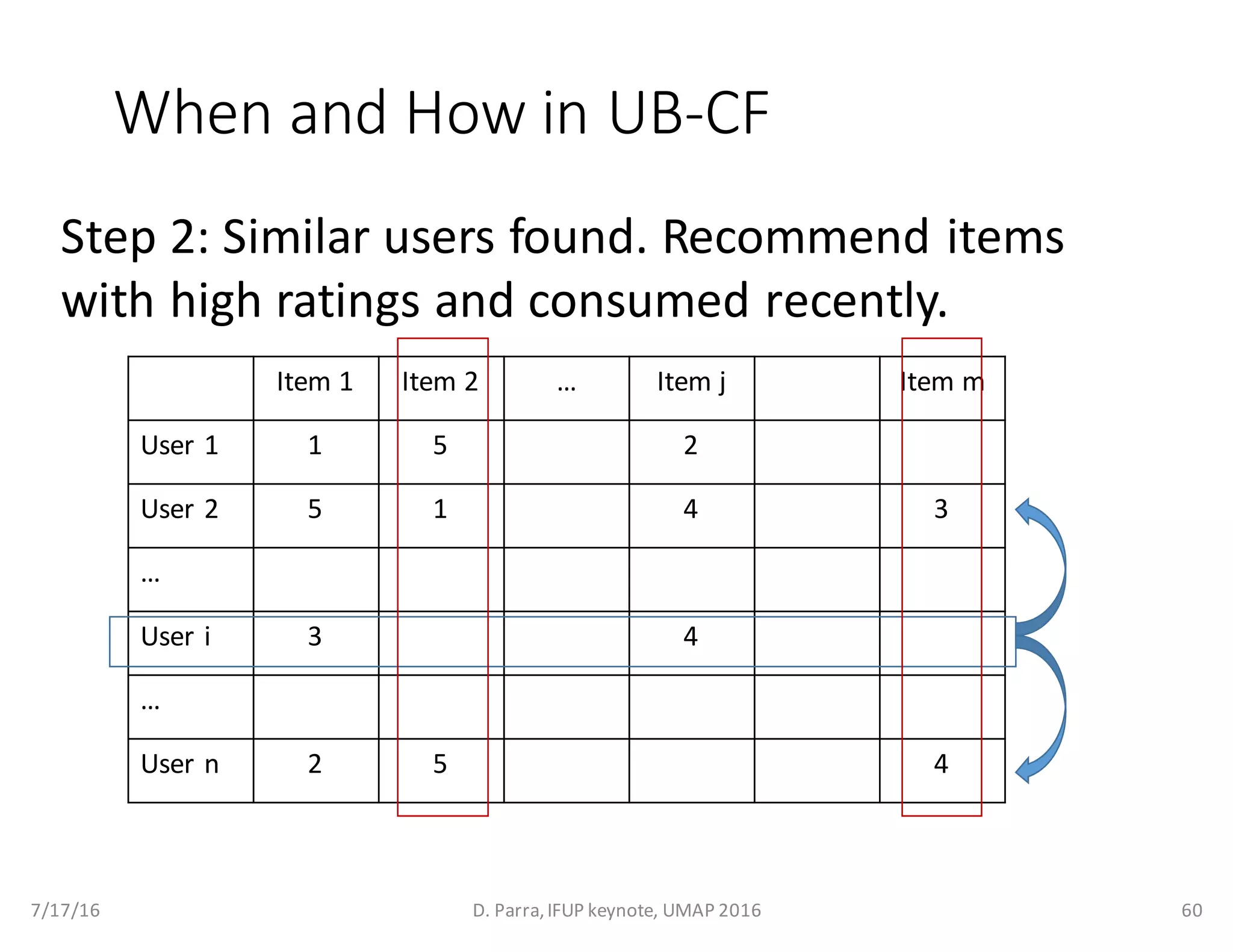 When and How in UB-CF

Step 2: Similar users found. Recommend items with high ratings and consumed recently.

| | Item 1 | Item 2 | … | Item j | | Item m |
|---|---|---|---|---|---|---|
| User 1 | 1 | 5 | | 2 | | |
| User 2 | 5 | 1 | | 4 | | 3 |
| … | | | | | | |
| User i | 3 | | | 4 | | |
| … | | | | | | |
| User n | 2 | 5 | | | | 4 |

7/17/16

D. Parra, IFUP keynote, UMAP 2016

60